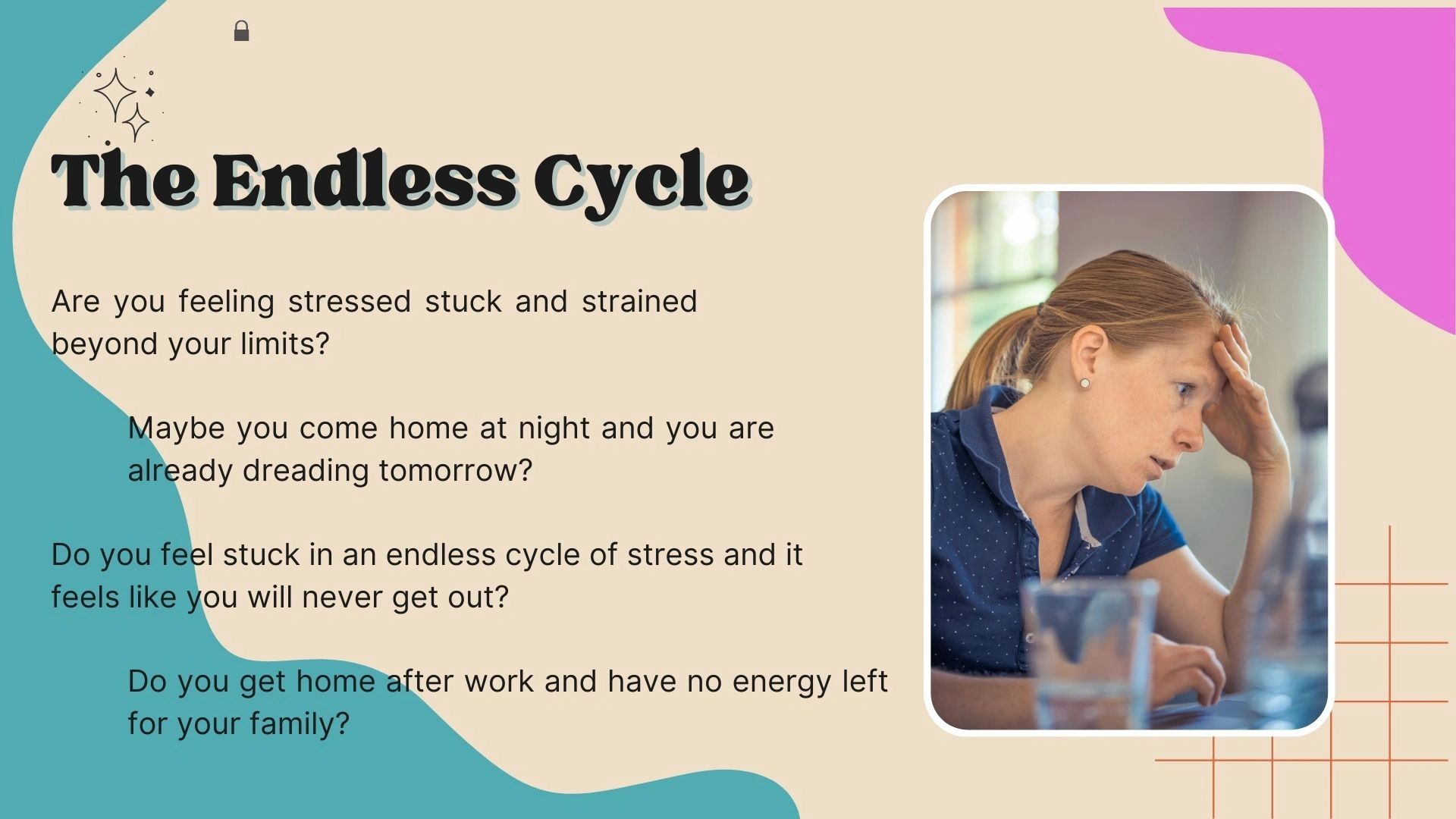 The Endless Cycle

Are you feeling stressed stuck and strained beyond your limits?

Maybe you come home at night and you are already dreading tomorrow?

Do you feel stuck in an endless cycle of stress and it feels like you will never get out?

Do you get home after work and have no energy left for your family?